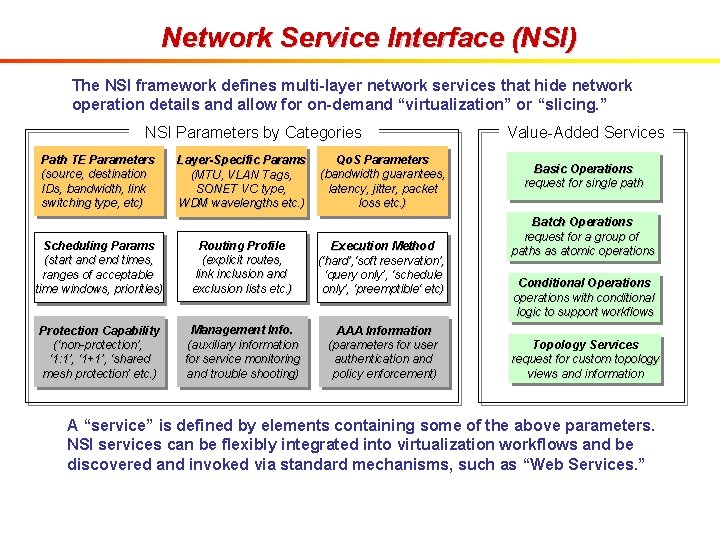 Network Service Interface (NSI)

The NSI framework defines multi-layer network services that hide network operation details and allow for on-demand “virtualization” or “slicing.”

NSI Parameters by Categories

Path TE Parameters
(source, destination IDs, bandwidth, link switching type, etc)

Layer-Specific Params
(MTU, VLAN Tags, SONET VC type, WDM wavelengths etc.)

QoS Parameters
(bandwidth guarantees, latency, jitter, packet loss etc.)

Scheduling Params
(start and end times, ranges of acceptable time windows, priorities)

Routing Profile
(explicit routes, link inclusion and exclusion lists etc.)

Execution Method
(‘hard’,‘soft reservation’, ‘query only’, ‘schedule only’, ‘preemptible’ etc)

Protection Capability
(‘non-protection’, ‘1:1’, ‘1+1’, ‘shared mesh protection’ etc.)

Management Info.
(auxiliary information for service monitoring and trouble shooting)

AAA Information
(parameters for user authentication and policy enforcement)

Value-Added Services

Basic Operations
request for single path

Batch Operations
request for a group of paths as atomic operations

Conditional Operations
operations with conditional logic to support workflows

Topology Services
request for custom topology views and information

A “service” is defined by elements containing some of the above parameters. NSI services can be flexibly integrated into virtualization workflows and be discovered and invoked via standard mechanisms, such as “Web Services.”